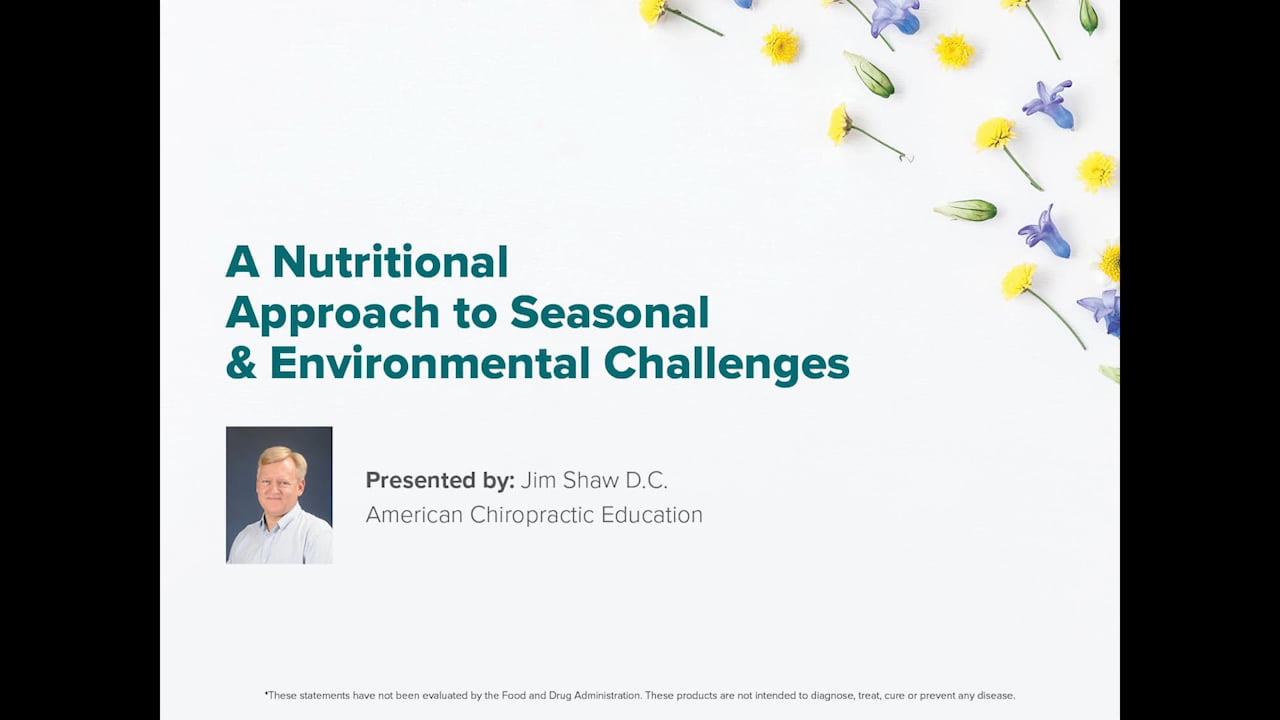 A Nutritional Approach to Seasonal & Environmental Challenges

Presented by: Jim Shaw D.C.
American Chiropractic Education

*These statements have not been evaluated by the Food and Drug Administration. These products are not intended to diagnose, treat, cure or prevent any disease.